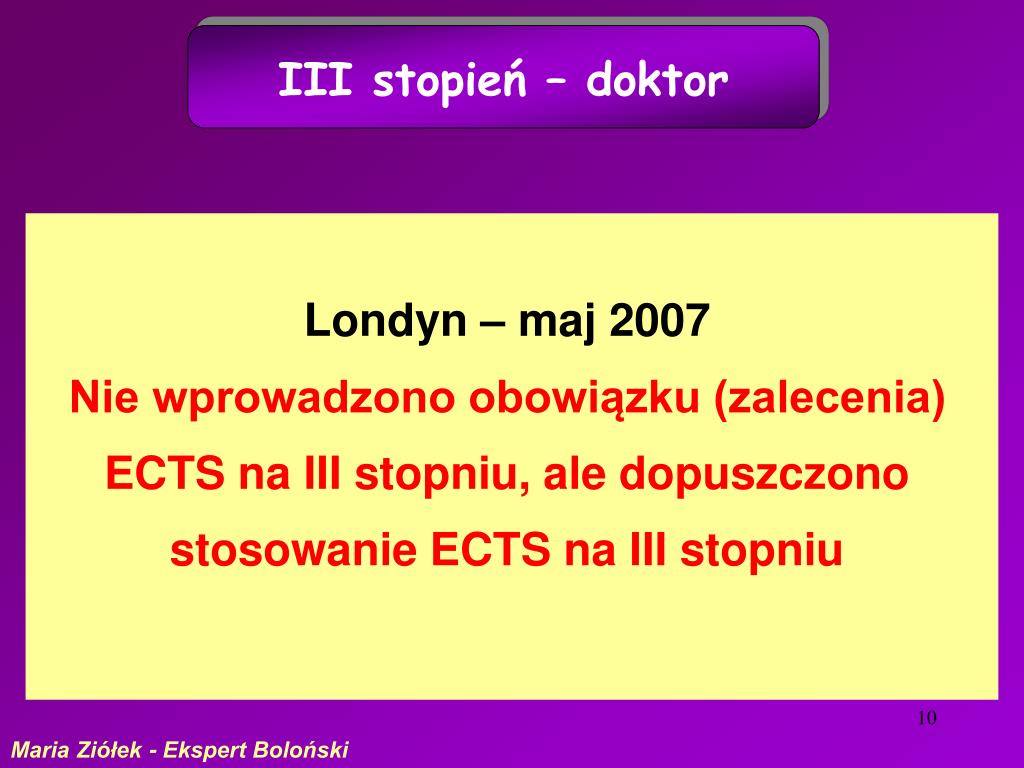 III stopień – doktor

Londyn – maj 2007

Nie wprowadzono obowiązku (zalecenia) ECTS na III stopniu, ale dopuszczono stosowanie ECTS na III stopniu

10

Maria Ziółek - Ekspert Boloński